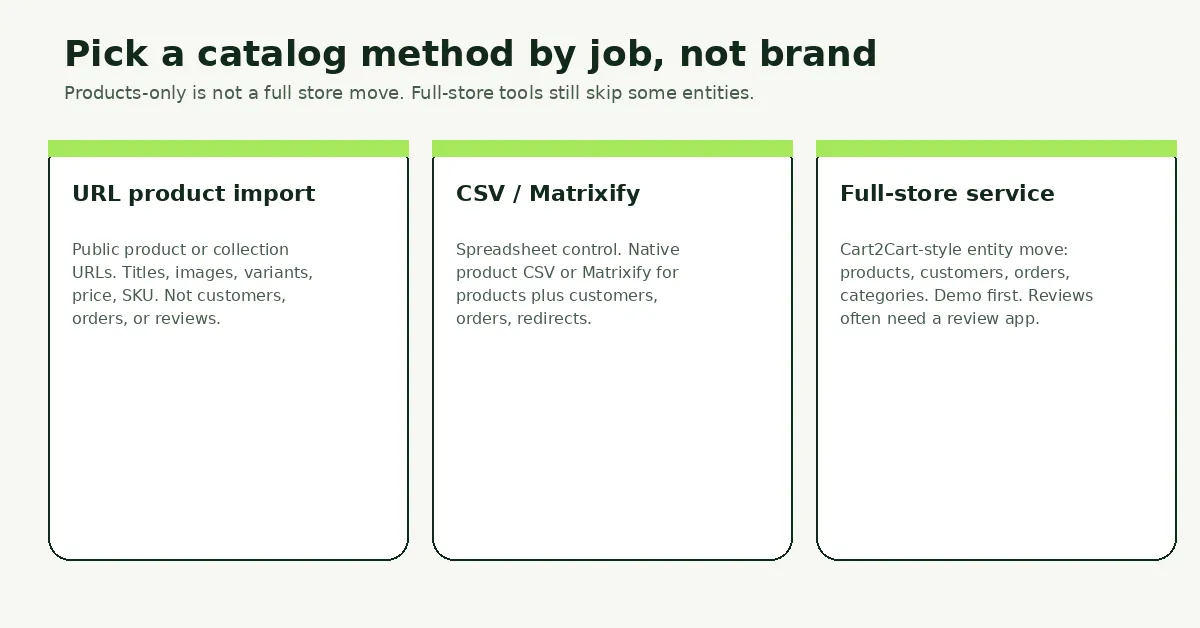 Pick a catalog method by job, not brand

Products-only is not a full store move. Full-store tools still skip some entities.

URL product import

Public product or collection URLs. Titles, images, variants, price, SKU. Not customers, orders, or reviews.

CSV / Matrixify

Spreadsheet control. Native product CSV or Matrixify for products plus customers, orders, redirects.

Full-store service

Cart2Cart-style entity move: products, customers, orders, categories. Demo first. Reviews often need a review app.